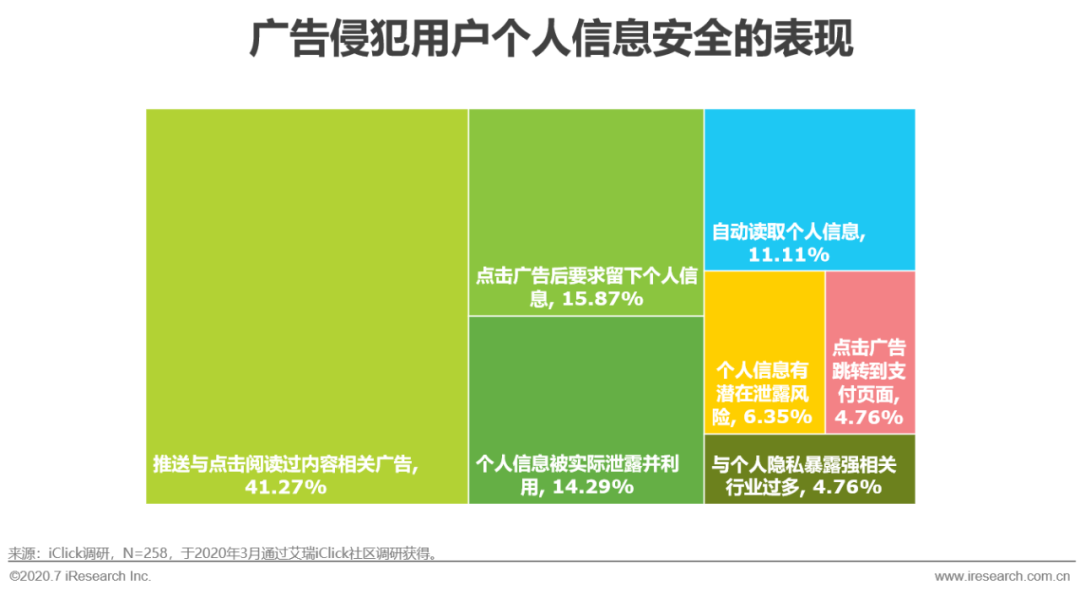 广告侵犯用户个人信息安全的表现

推送与点击阅读过内容相关广告, 41.27%

点击广告后要求留下个人信息, 15.87%

个人信息被实际泄露并利用, 14.29%

自动读取个人信息, 11.11%

个人信息有潜在泄露风险, 6.35%

点击广告跳转到支付页面, 4.76%

与个人隐私暴露强相关行业过多, 4.76%

来源：iClick调研，N=258，于2020年3月通过艾瑞iClick社区调研获得。

©2020.7 iResearch Inc.

www.iresearch.com.cn